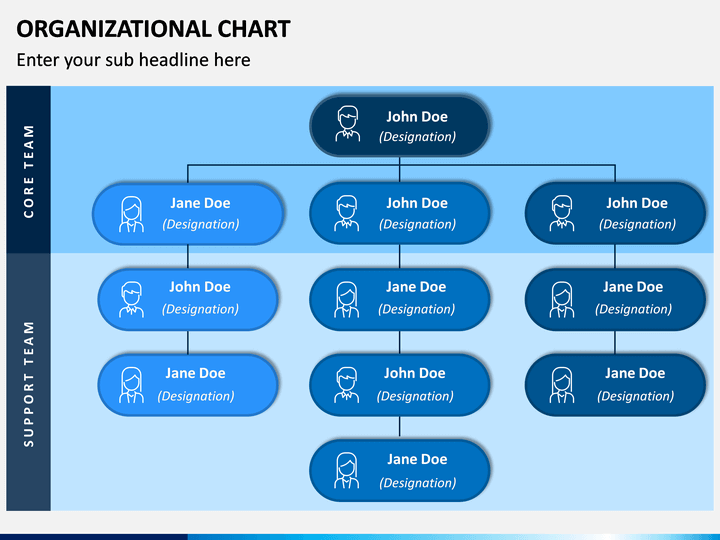 ORGANIZATIONAL CHART

Enter your sub headline here

CORE TEAM

John Doe
(Designation)

Jane Doe
(Designation)

John Doe
(Designation)

John Doe
(Designation)

SUPPORT TEAM

John Doe
(Designation)

Jane Doe
(Designation)

Jane Doe
(Designation)

Jane Doe
(Designation)

John Doe
(Designation)

Jane Doe
(Designation)

Jane Doe
(Designation)